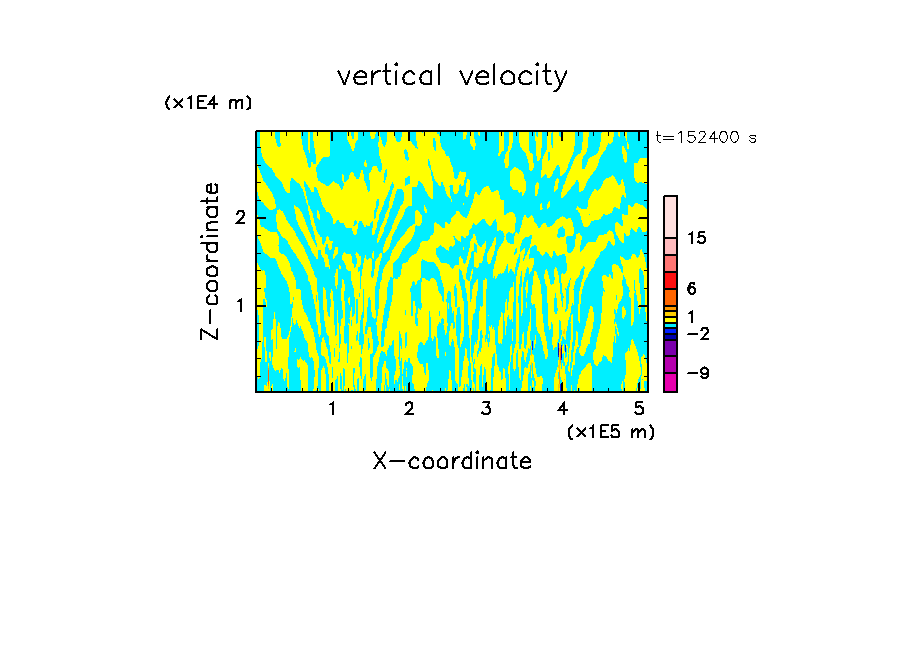 vertical velocity

(x1E4 m)

t=152400 s

Z-coordinate

2

1

15

6

1

−2

−9

1 2 3 4 5

(x1E5 m)

X-coordinate